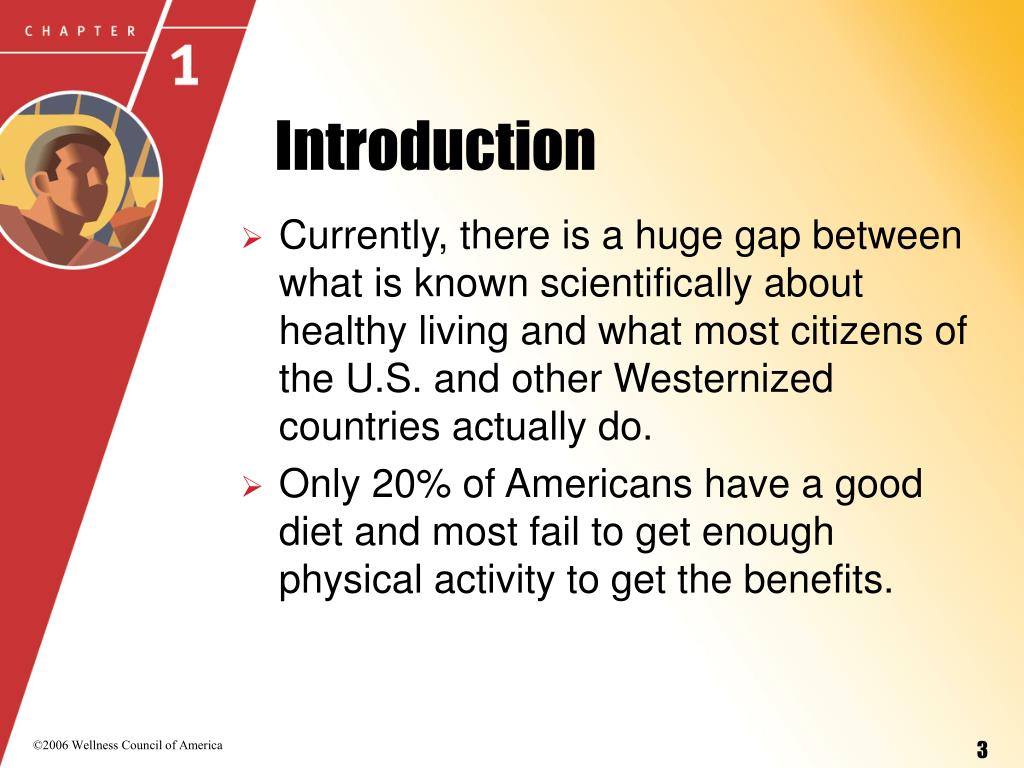 CHAPTER

1

Introduction

➢ Currently, there is a huge gap between what is known scientifically about healthy living and what most citizens of the U.S. and other Westernized countries actually do.

➢ Only 20% of Americans have a good diet and most fail to get enough physical activity to get the benefits.

©2006 Wellness Council of America

3